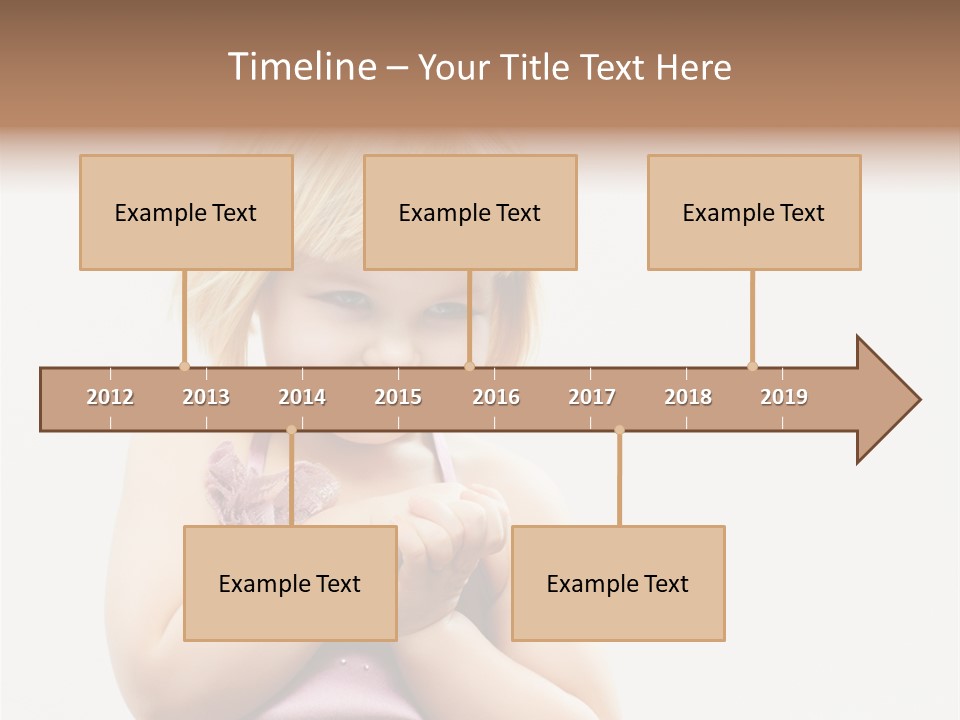 Timeline – Your Title Text Here

Example Text

Example Text

Example Text

2012 2013 2014 2015 2016 2017 2018 2019

Example Text

Example Text